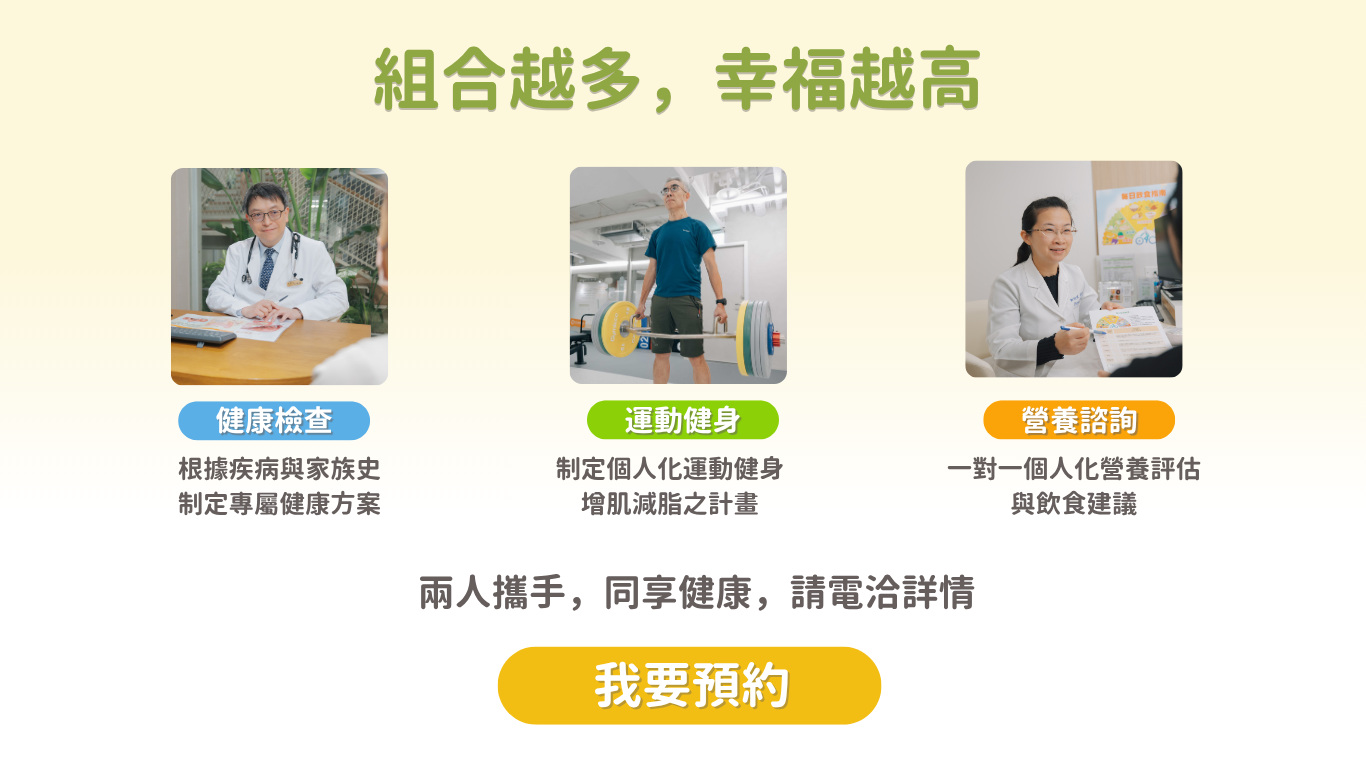 組合越多，幸福越高

健康檢查
根據疾病與家族史
制定專屬健康方案

運動健身
制定個人化運動健身
增肌減脂之計畫

營養諮詢
一對一個人化營養評估
與飲食建議

兩人攜手，同享健康，請電洽詳情

我要預約